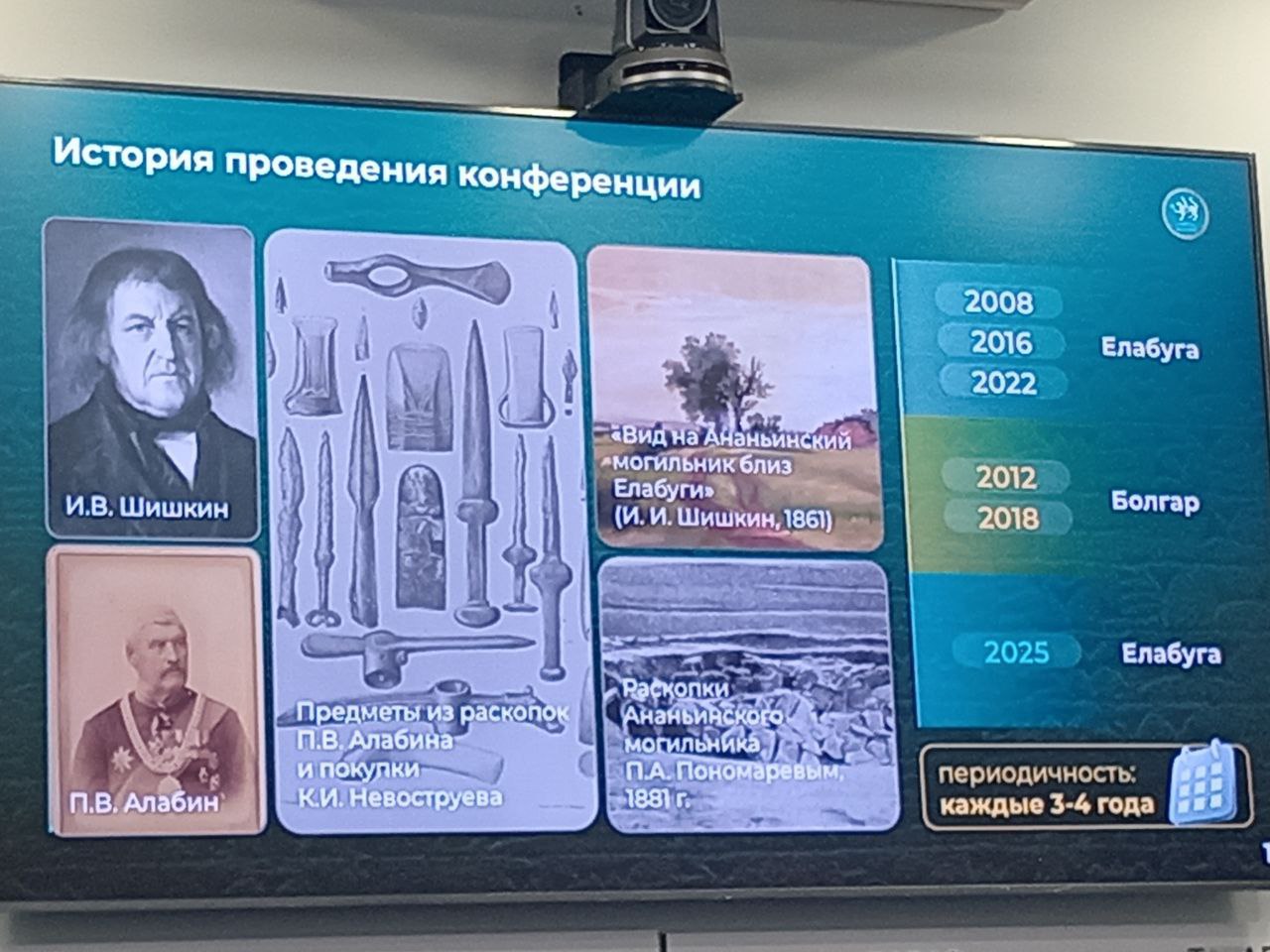 История проведения конференции

И.В. Шишкин

П.В. Алабин

Предметы из раскопок П.В. Алабина и покупки К.И. Невоструева

«Вид на Ананьинский могильник близ Елабуги» (И. И. Шишкин, 1861)

Раскопки Ананьинского могильника П.А. Пономаревым, 1881 г.

2008
2016
2022
Елабуга

2012
2018
Болгар

2025
Елабуга

периодичность:
каждые 3-4 года